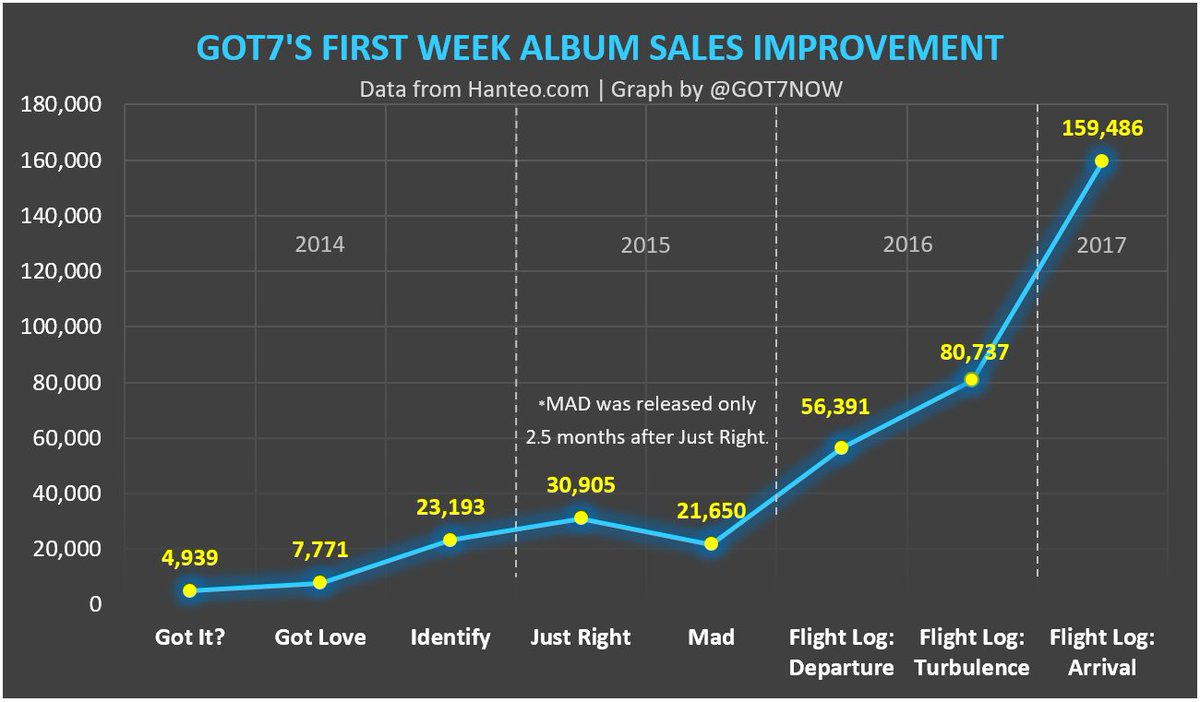 GOT7'S FIRST WEEK ALBUM SALES IMPROVEMENT

Data from Hanteo.com | Graph by @GOT7NOW

180,000
160,000
140,000
120,000
100,000
80,000
60,000
40,000
20,000
0

2014
2015
2016
2017

*MAD was released only 2.5 months after Just Right.

4,939
7,771
23,193
30,905
21,650
56,391
80,737
159,486

Got It?
Got Love
Identify
Just Right
Mad
Flight Log: Departure
Flight Log: Turbulence
Flight Log: Arrival